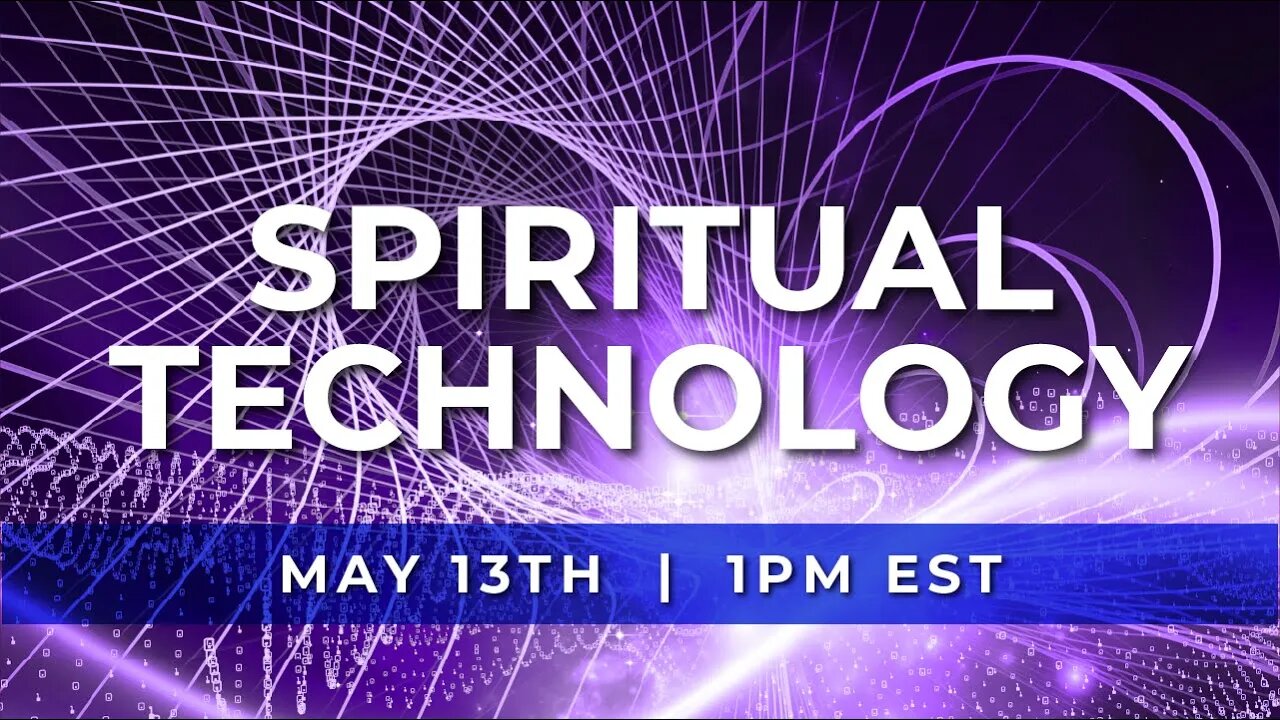 SPIRITUAL TECHNOLOGY

MAY 13TH | 1PM EST